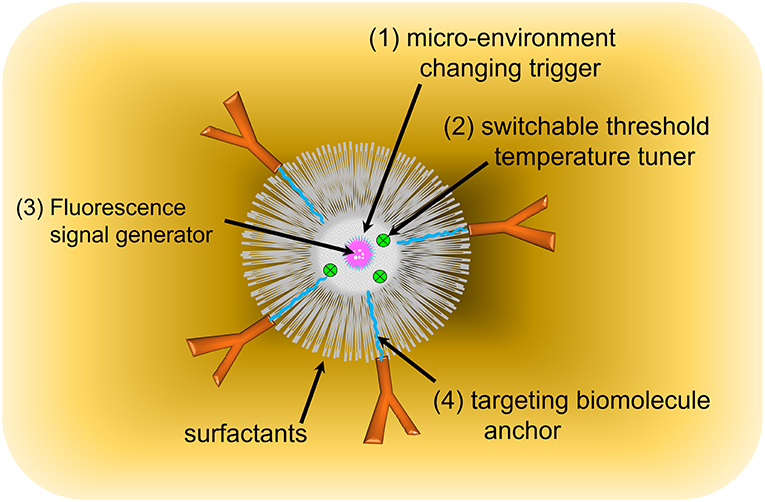 (1) micro-environment changing trigger

(2) switchable threshold temperature tuner

(3) Fluorescence signal generator

(4) targeting biomolecule anchor

surfactants